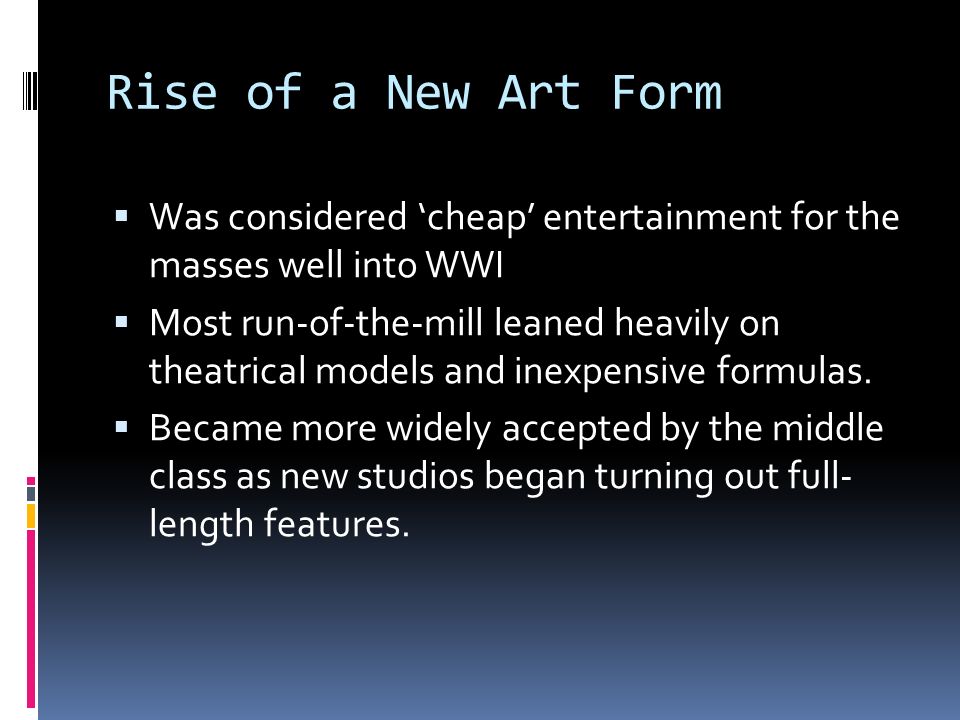 Rise of a New Art Form

▪ Was considered ‘cheap’ entertainment for the masses well into WWI

▪ Most run-of-the-mill leaned heavily on theatrical models and inexpensive formulas.

▪ Became more widely accepted by the middle class as new studios began turning out full-length features.